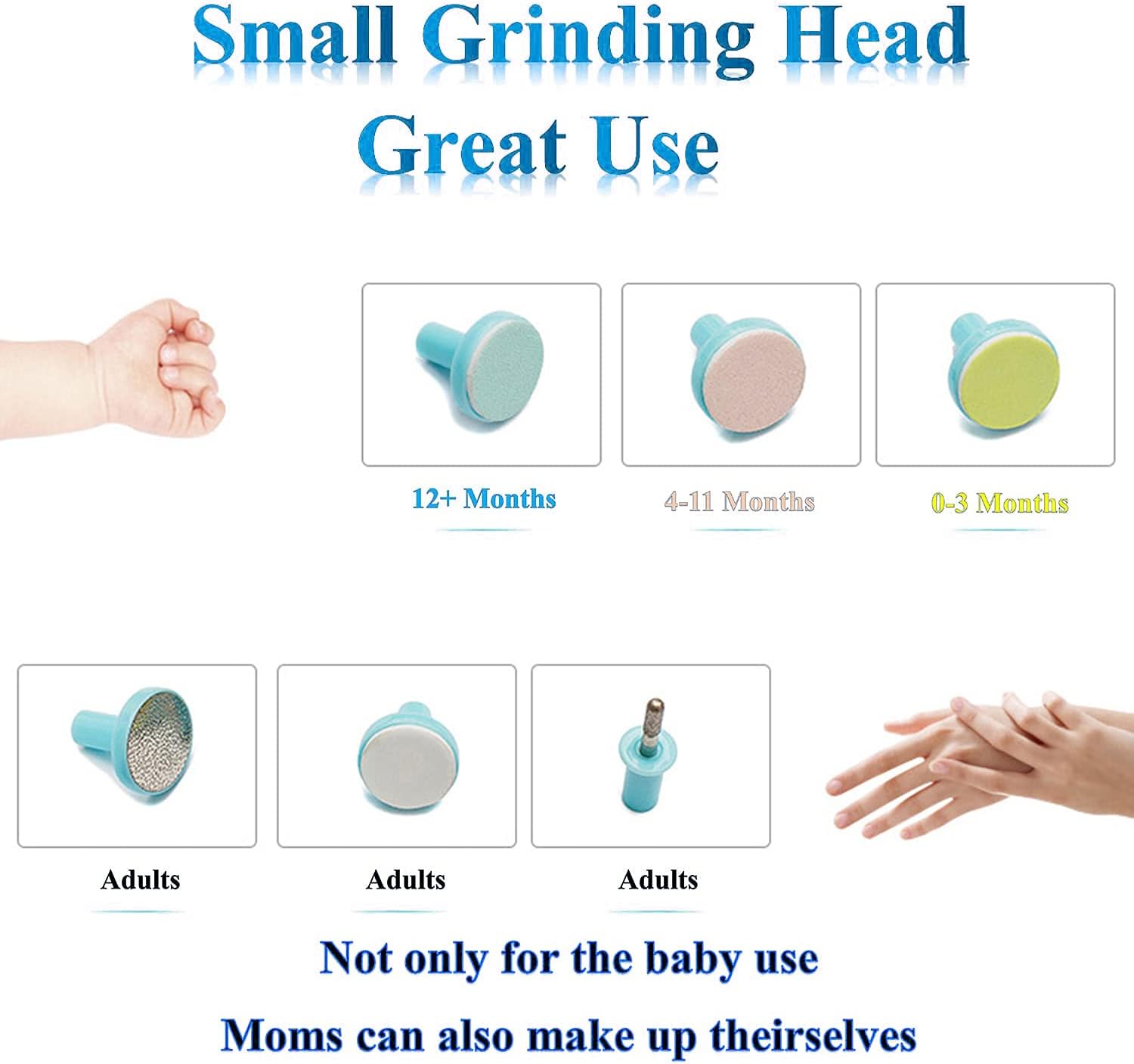 Small Grinding Head
Great Use

12+ Months

4-11 Months

0-3 Months

Adults

Adults

Adults

Not only for the baby use

Moms can also make up theirselves